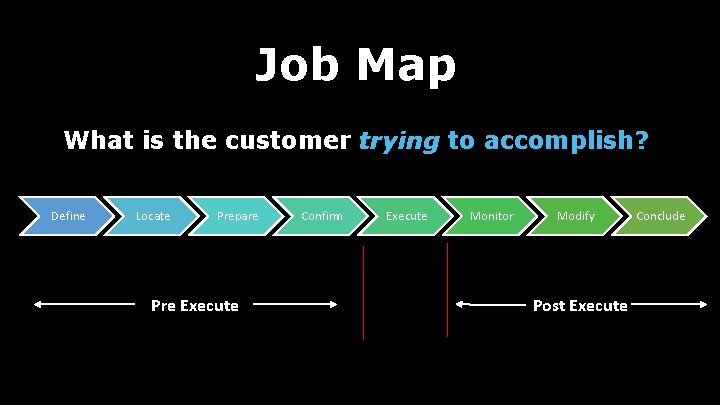 Job Map

What is the customer trying to accomplish?

Define Locate Prepare Confirm Execute Monitor Modify Conclude

Pre Execute

Post Execute